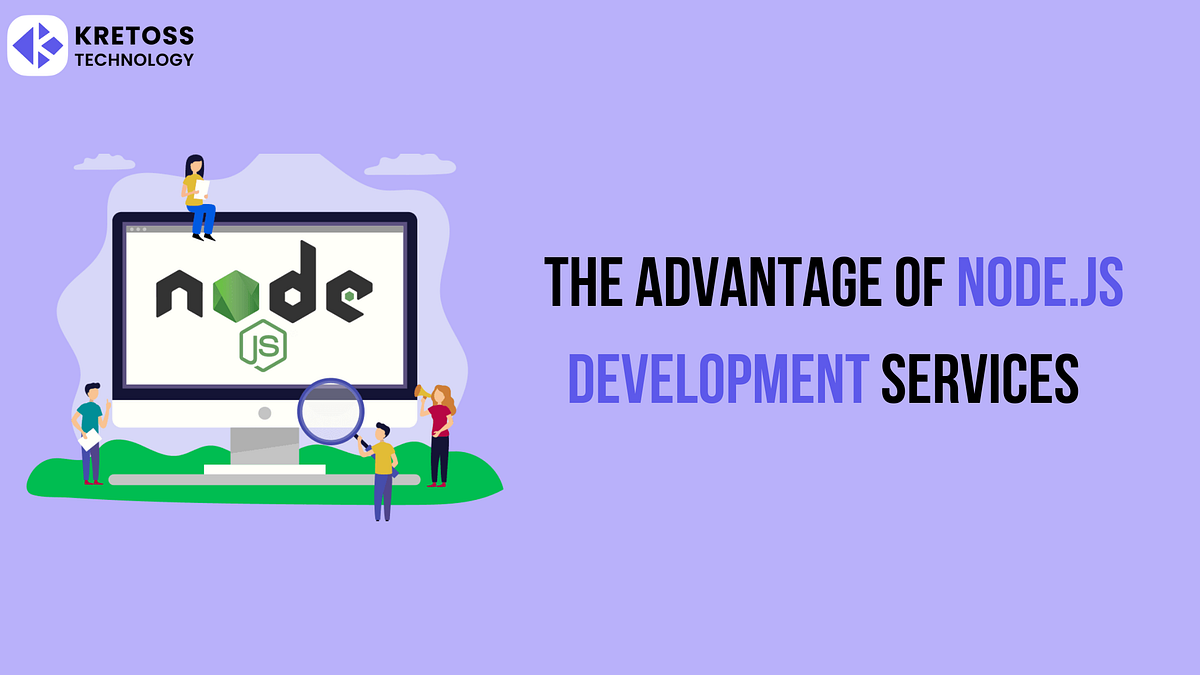 KRETOSS
TECHNOLOGY

node
JS

THE ADVANTAGE OF NODE.JS DEVELOPMENT SERVICES